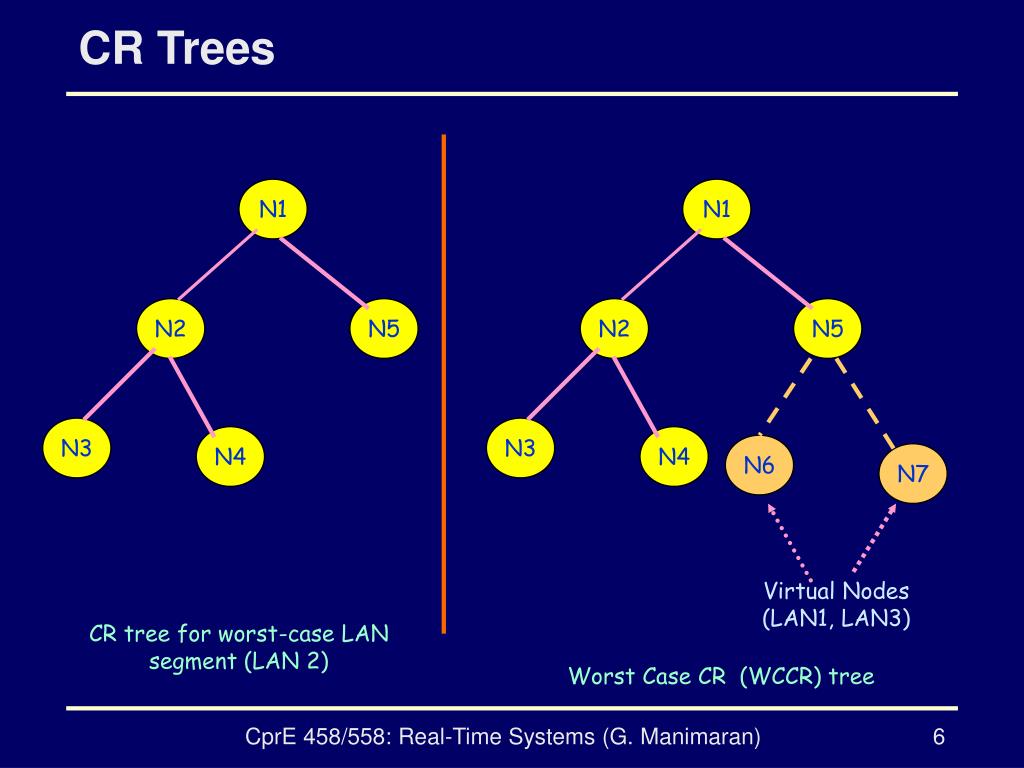 CR Trees

N1

N2

N5

N3

N4

CR tree for worst-case LAN segment (LAN 2)

N1

N2

N5

N3

N4

N6

N7

Virtual Nodes (LAN1, LAN3)

Worst Case CR (WCCR) tree

CprE 458/558: Real-Time Systems (G. Manimaran)

6